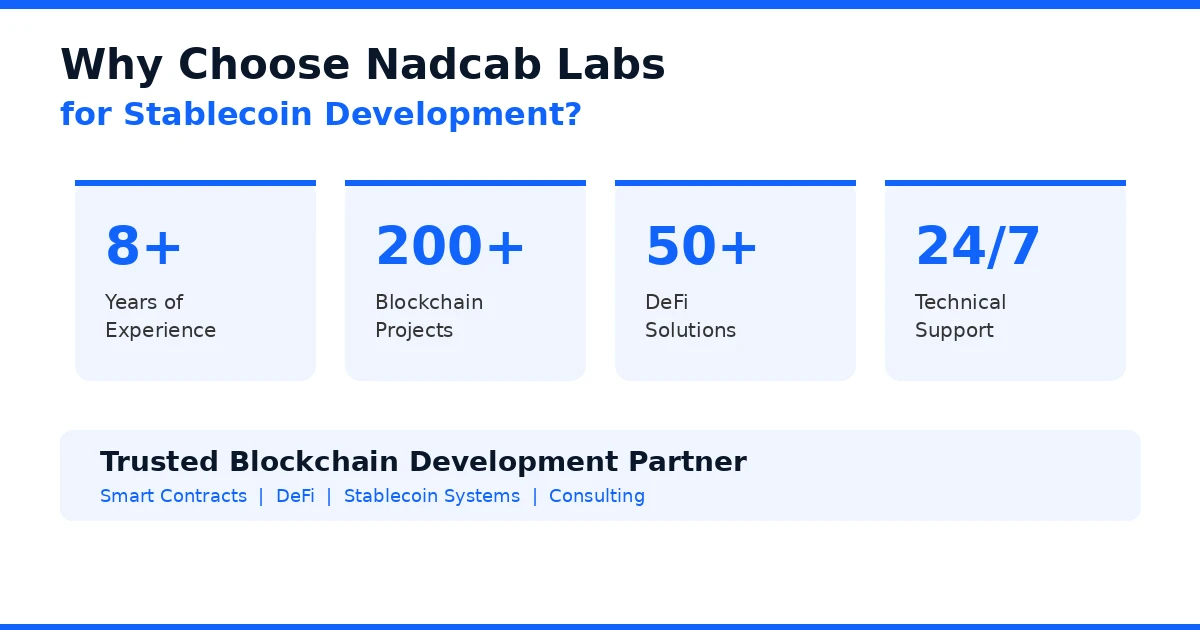 Why Choose Nadcab Labs
for Stablecoin Development?

8+
Years of Experience

200+
Blockchain Projects

50+
DeFi Solutions

24/7
Technical Support

Trusted Blockchain Development Partner
Smart Contracts | DeFi | Stablecoin Systems | Consulting